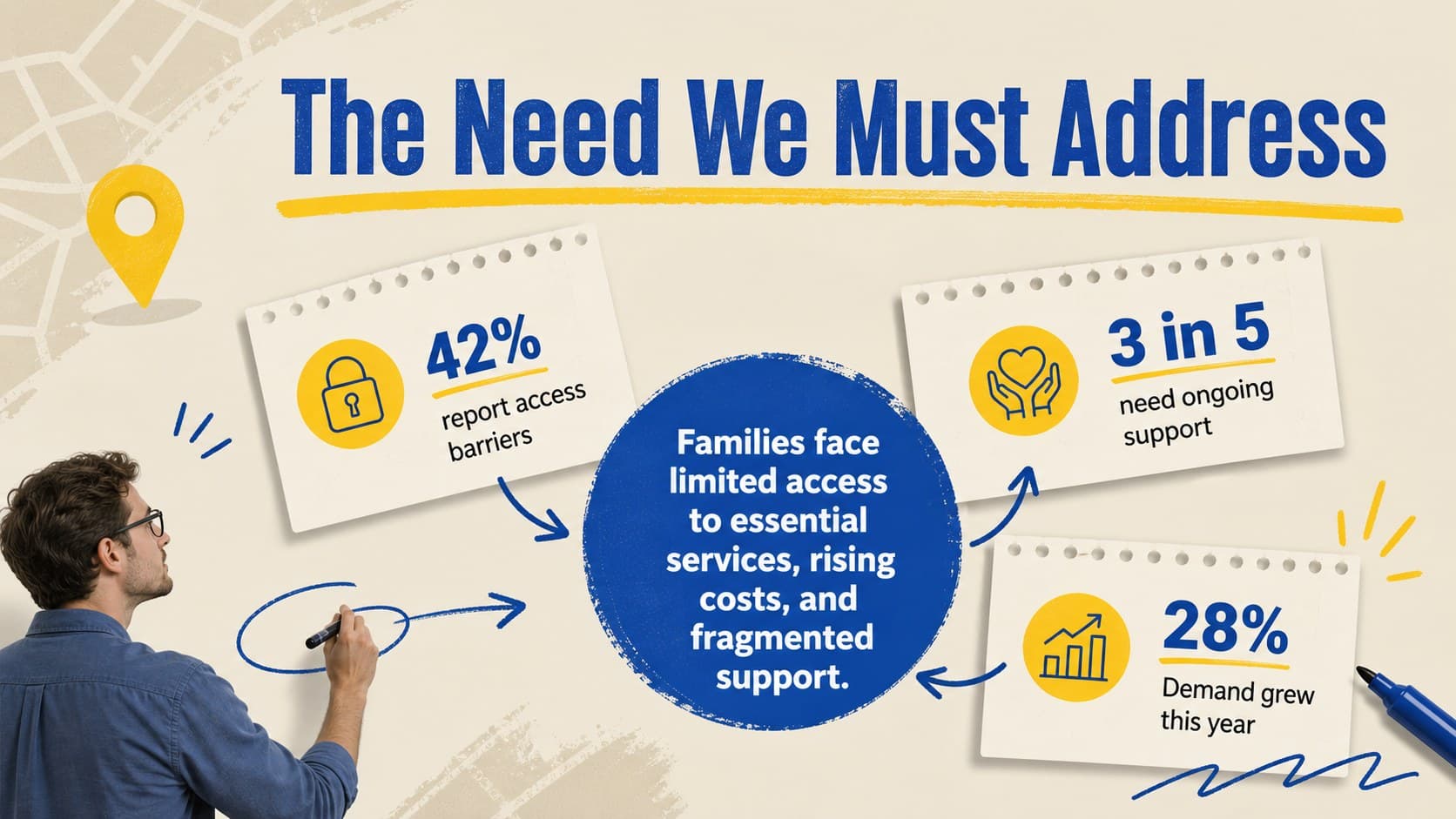 The Need We Must Address

42%
report access barriers

Families face limited access to essential services, rising costs, and fragmented support.

3 in 5
need ongoing support

28%
Demand grew this year